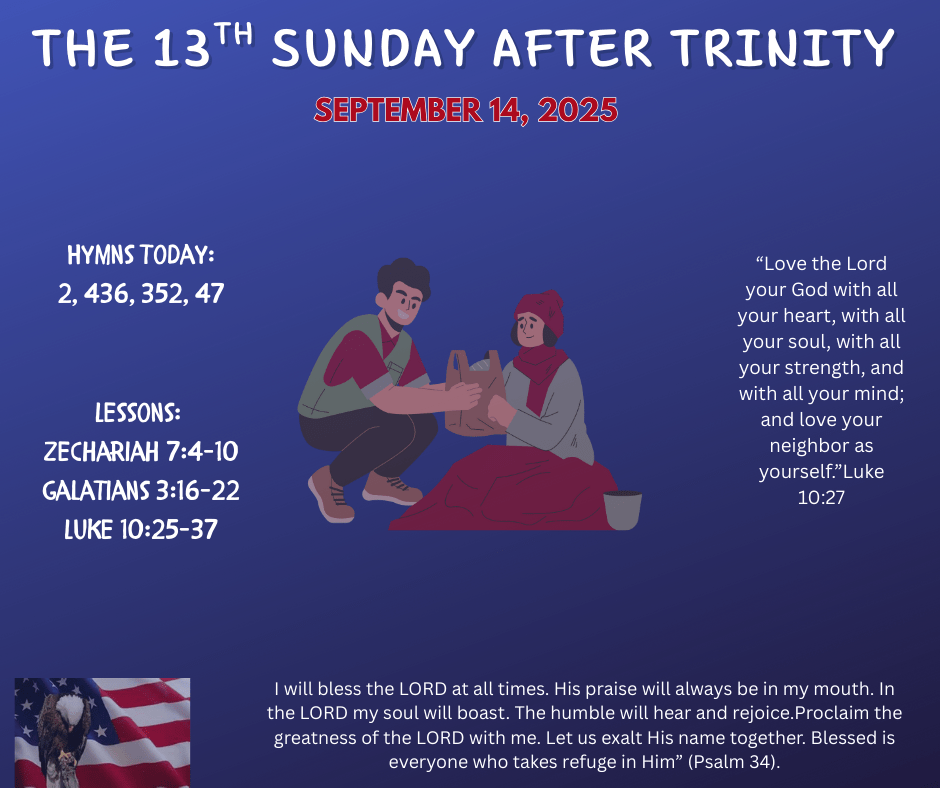 THE 13$^{TH}$ SUNDAY AFTER TRINITY

SEPTEMBER 14, 2025

HYMNS TODAY:
2, 436, 352, 47

LESSONS:
ZECHARIAH 7:4-10
GALATIANS 3:16-22
LUKE 10:25-37

“Love the Lord your God with all your heart, with all your soul, with all your strength, and with all your mind; and love your neighbor as yourself.”Luke 10:27

I will bless the LORD at all times. His praise will always be in my mouth. In the LORD my soul will boast. The humble will hear and rejoice.Proclaim the greatness of the LORD with me. Let us exalt His name together. Blessed is everyone who takes refuge in Him” (Psalm 34).